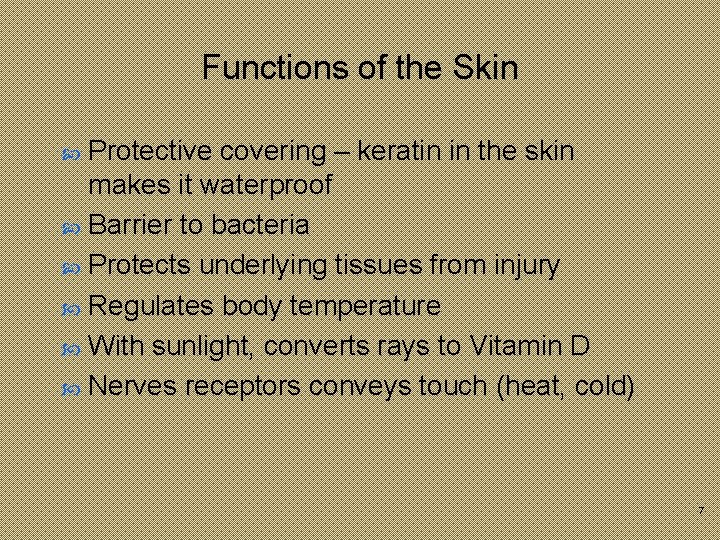 Functions of the Skin

Protective covering – keratin in the skin makes it waterproof

Barrier to bacteria

Protects underlying tissues from injury

Regulates body temperature

With sunlight, converts rays to Vitamin D

Nerves receptors conveys touch (heat, cold)

7